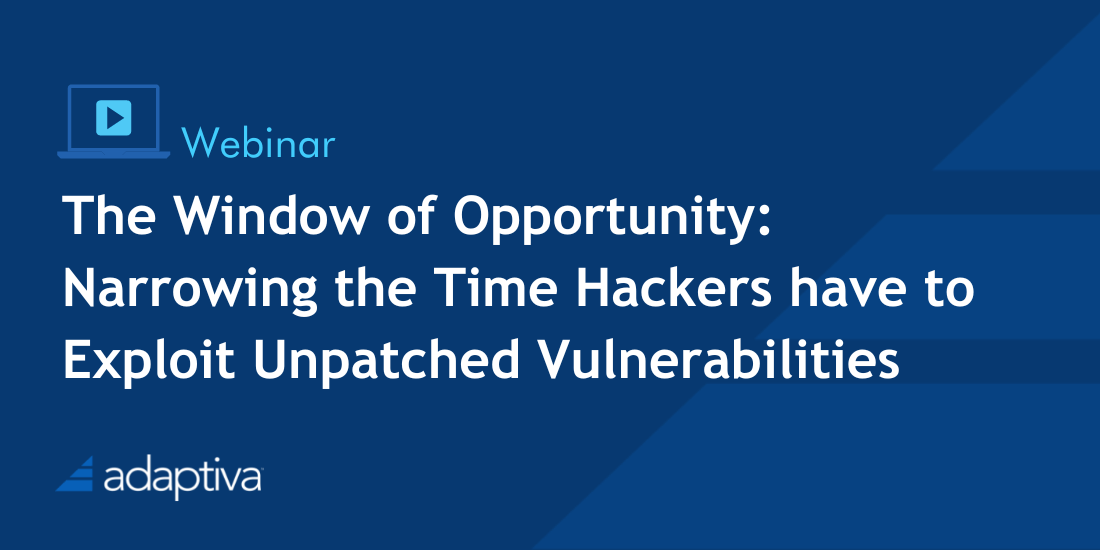 Webinar

The Window of Opportunity: Narrowing the Time Hackers have to Exploit Unpatched Vulnerabilities

adaptiva